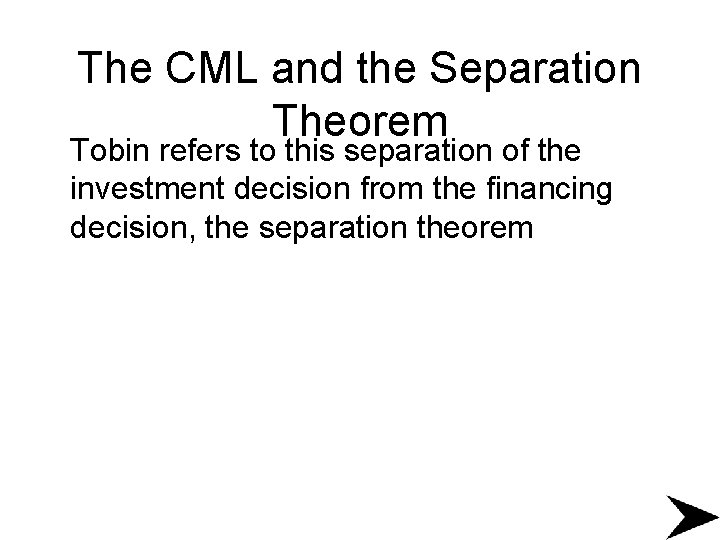 The CML and the Separation Theorem

Tobin refers to this separation of the investment decision from the financing decision, the separation theorem